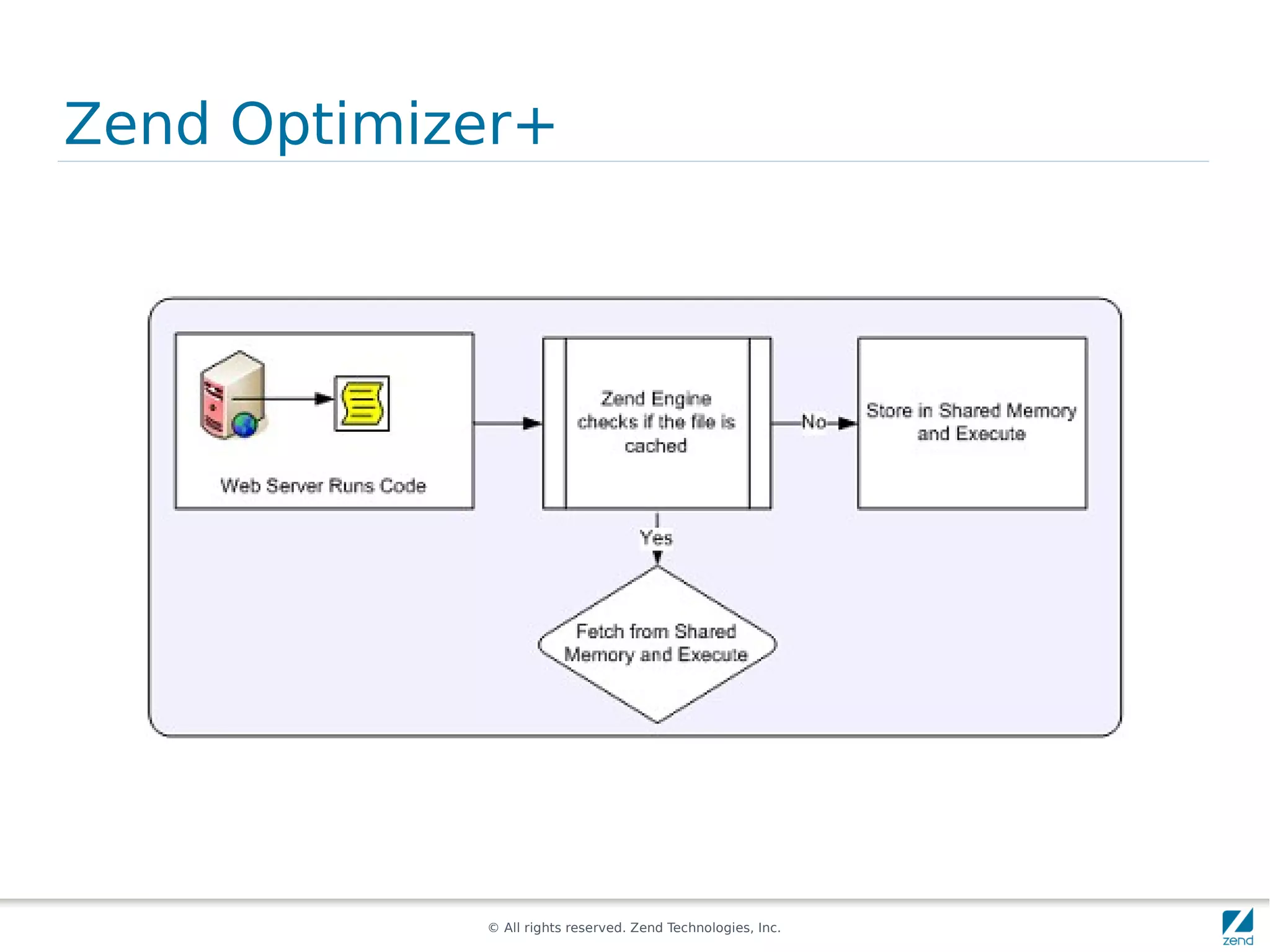 Zend Optimizer+

Web Server Runs Code

Zend Engine checks if the file is cached

No

Store in Shared Memory and Execute

Yes

Fetch from Shared Memory and Execute

© All rights reserved. Zend Technologies, Inc.

zend